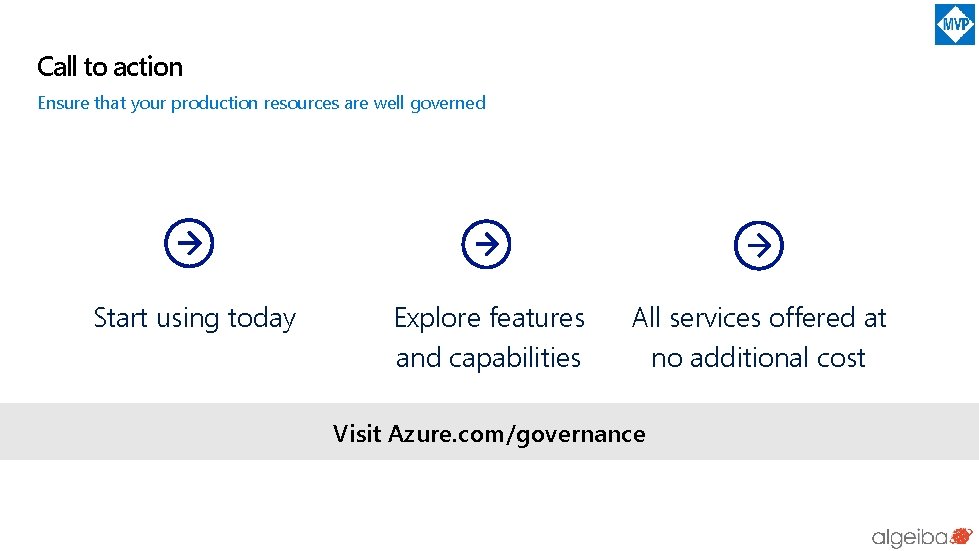 MVP

Call to action

Ensure that your production resources are well governed

Start using today

Explore features and capabilities

All services offered at no additional cost

Visit Azure.com/governance

algeiba